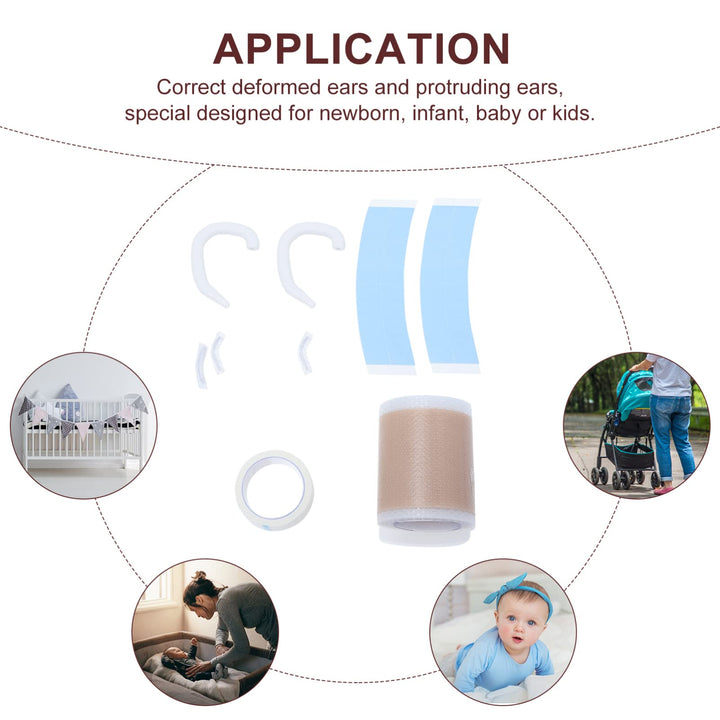 APPLICATION

Correct deformed ears and protruding ears, special designed for newborn, infant, baby or kids.